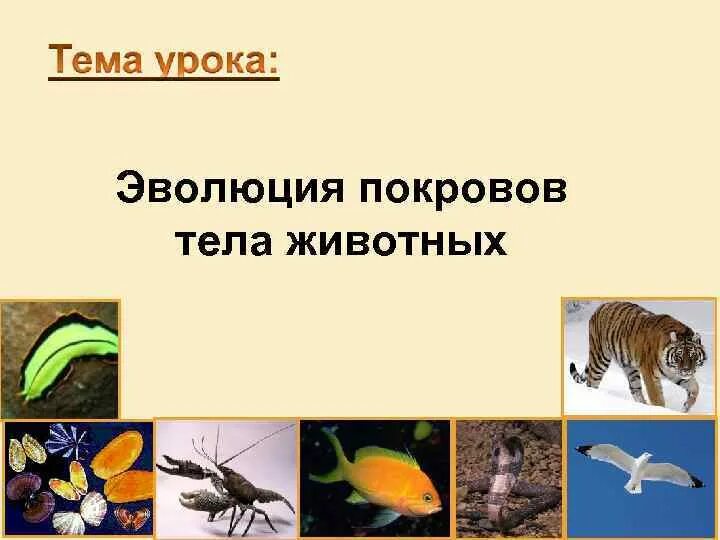 Тема урока:

Эволюция покровов тела животных